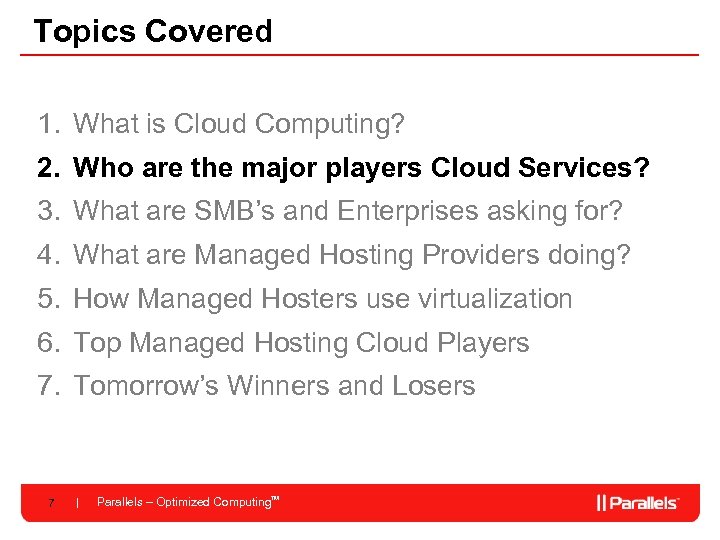 Topics Covered

1. What is Cloud Computing?
2. Who are the major players Cloud Services?
3. What are SMB's and Enterprises asking for?
4. What are Managed Hosting Providers doing?
5. How Managed Hosters use virtualization
6. Top Managed Hosting Cloud Players
7. Tomorrow's Winners and Losers

7 | Parallels – Optimized Computing™

|| Parallels